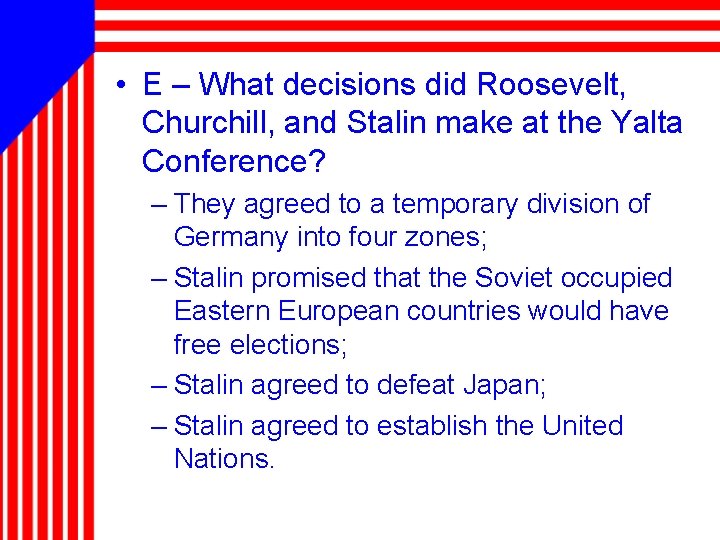 • E – What decisions did Roosevelt, Churchill, and Stalin make at the Yalta Conference?
– They agreed to a temporary division of Germany into four zones;
– Stalin promised that the Soviet occupied Eastern European countries would have free elections;
– Stalin agreed to defeat Japan;
– Stalin agreed to establish the United Nations.